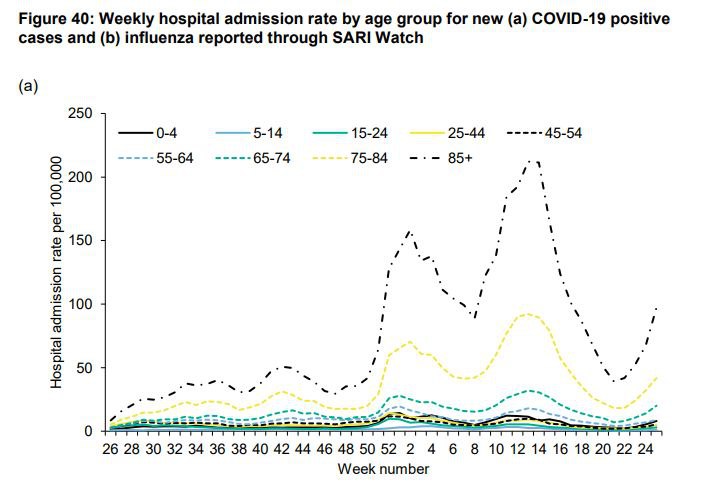 Figure 40: Weekly hospital admission rate by age group for new (a) COVID-19 positive cases and (b) influenza reported through SARI Watch

(a)

0-4
5-14
15-24
25-44
45-54
55-64
65-74
75-84
85+

Hospital admission rate per 100,000

250
200
150
100
50
0

26 28 30 32 34 36 38 40 42 44 46 48 50 52 2 4 6 8 10 12 14 16 18 20 22 24

Week number